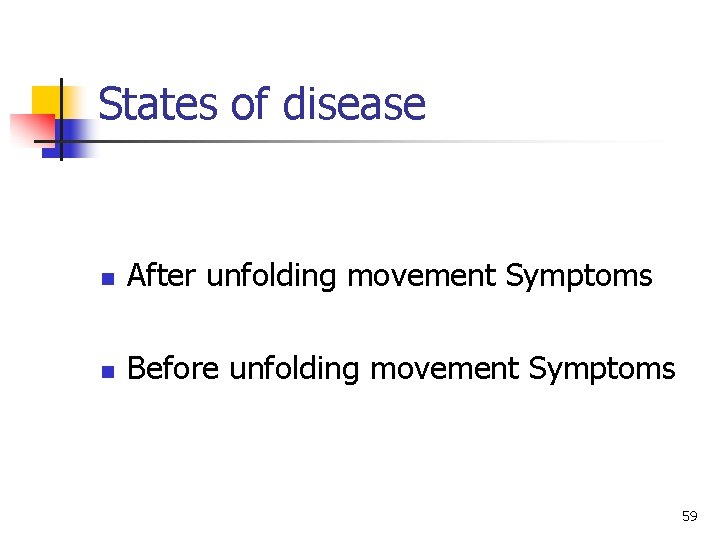 States of disease

- After unfolding movement Symptoms
- Before unfolding movement Symptoms

59